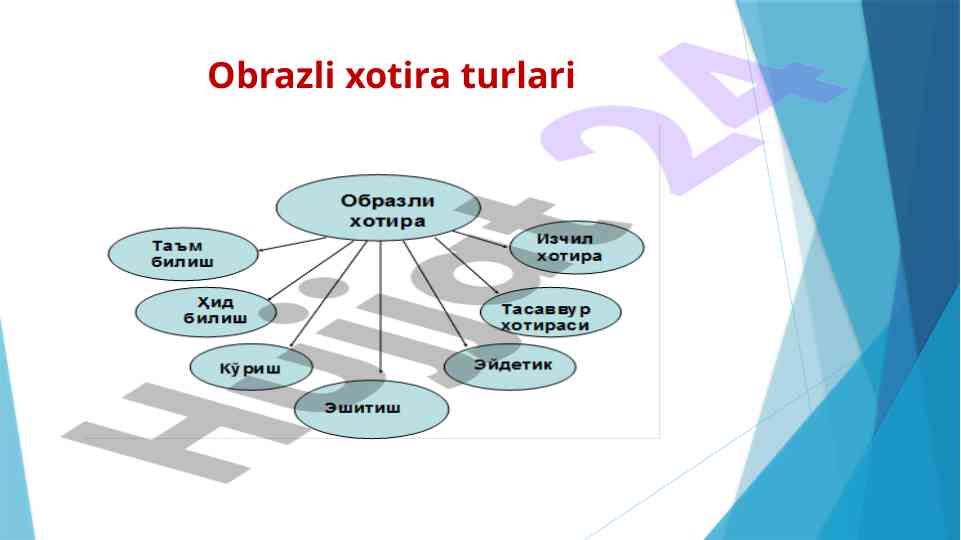 Obrazli xotira turlari

Образли хотира

Таъм билиш

Ҳид билиш

Кўриш

Эшитиш

Эйдетик

Тасаввур хотираси

Изчил хотира

Hujjat 24